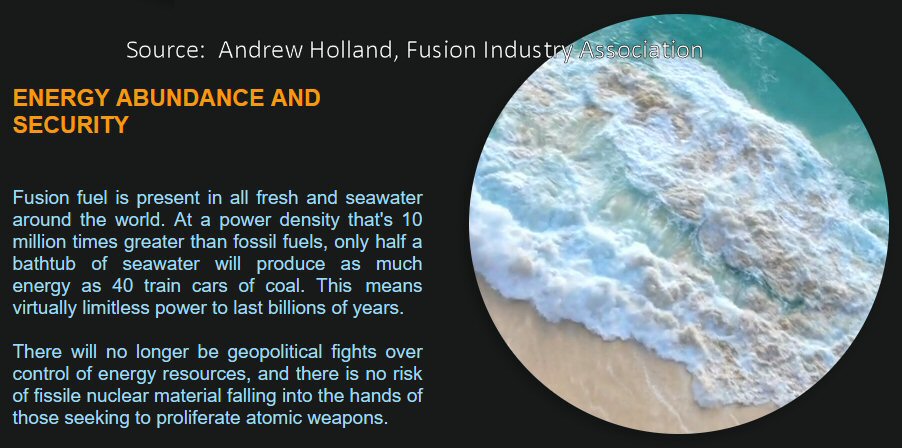 Source: Andrew Holland, Fusion Industry Association

ENERGY ABUNDANCE AND SECURITY

Fusion fuel is present in all fresh and seawater around the world. At a power density that's 10 million times greater than fossil fuels, only half a bathtub of seawater will produce as much energy as 40 train cars of coal. This means virtually limitless power to last billions of years.

There will no longer be geopolitical fights over control of energy resources, and there is no risk of fissile nuclear material falling into the hands of those seeking to proliferate atomic weapons.